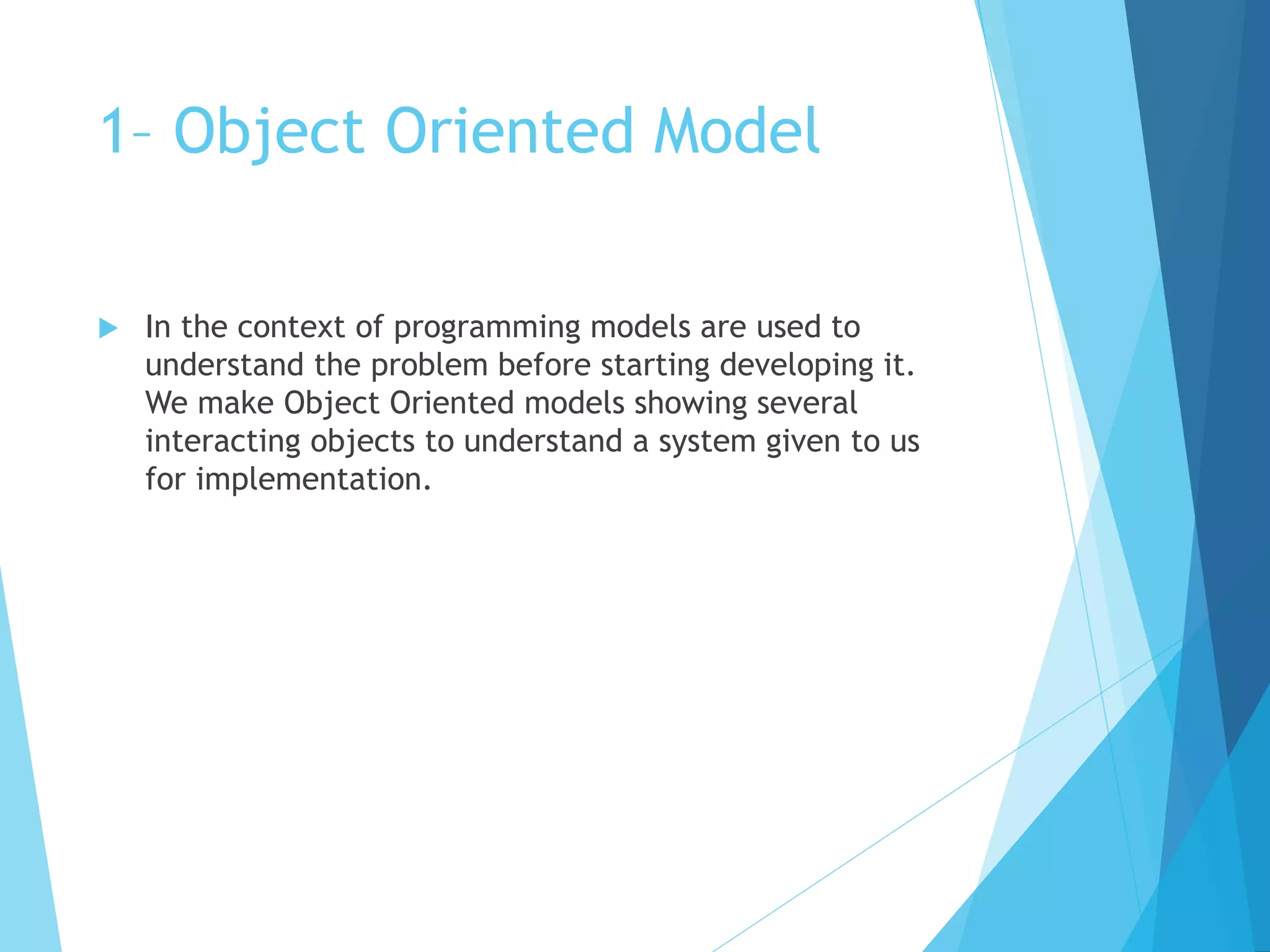 1- Object Oriented Model

In the context of programming models are used to understand the problem before starting developing it. We make Object Oriented models showing several interacting objects to understand a system given to us for implementation.